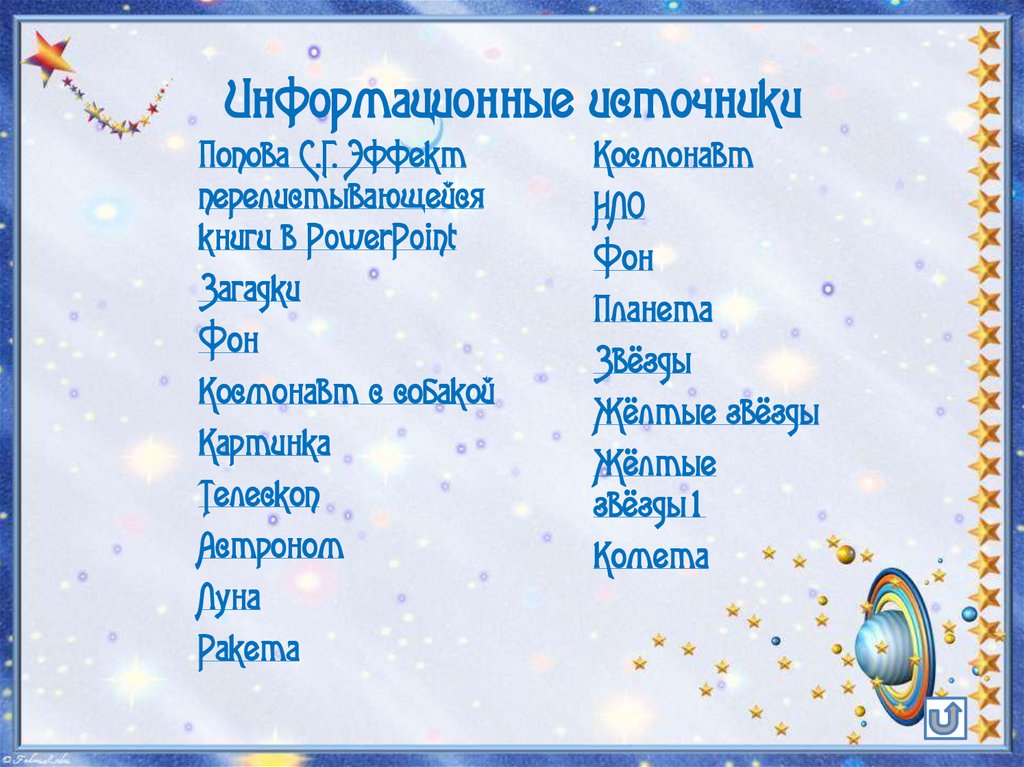 Информационные источники

Попова С.Г. Эффект перелистывающейся книги в PowerPoint

Загадки

Фон

Космонавт с собакой

Картинка

Телескоп

Астроном

Луна

Ракета

Космонавт

НЛО

Фон

Планета

Звёзды

Жёлтые звёзды

Жёлтые звёзды1

Комета